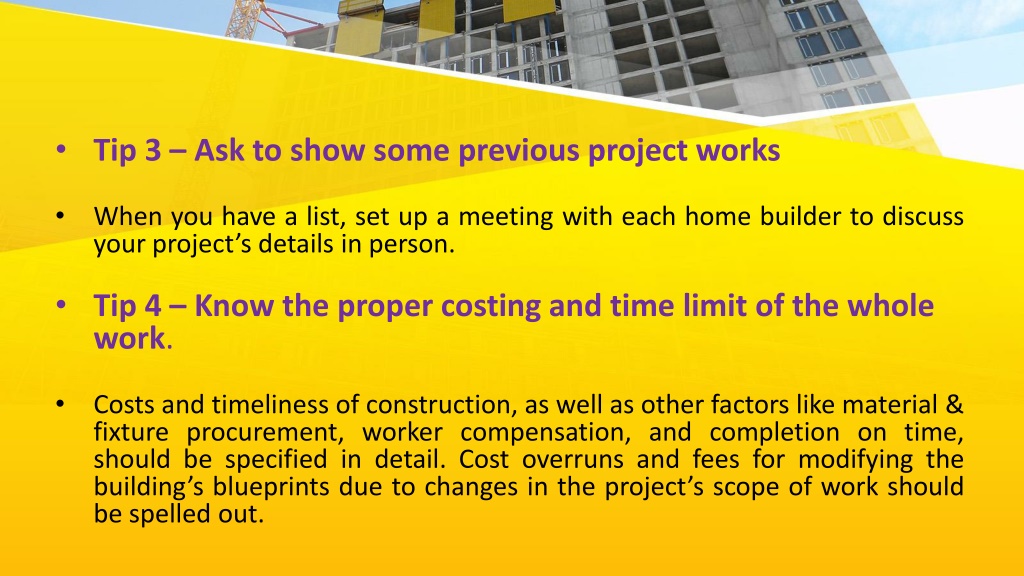 • Tip 3 – Ask to show some previous project works

• When you have a list, set up a meeting with each home builder to discuss your project's details in person.

• Tip 4 – Know the proper costing and time limit of the whole work.

• Costs and timeliness of construction, as well as other factors like material & fixture procurement, worker compensation, and completion on time, should be specified in detail. Cost overruns and fees for modifying the building's blueprints due to changes in the project's scope of work should be spelled out.